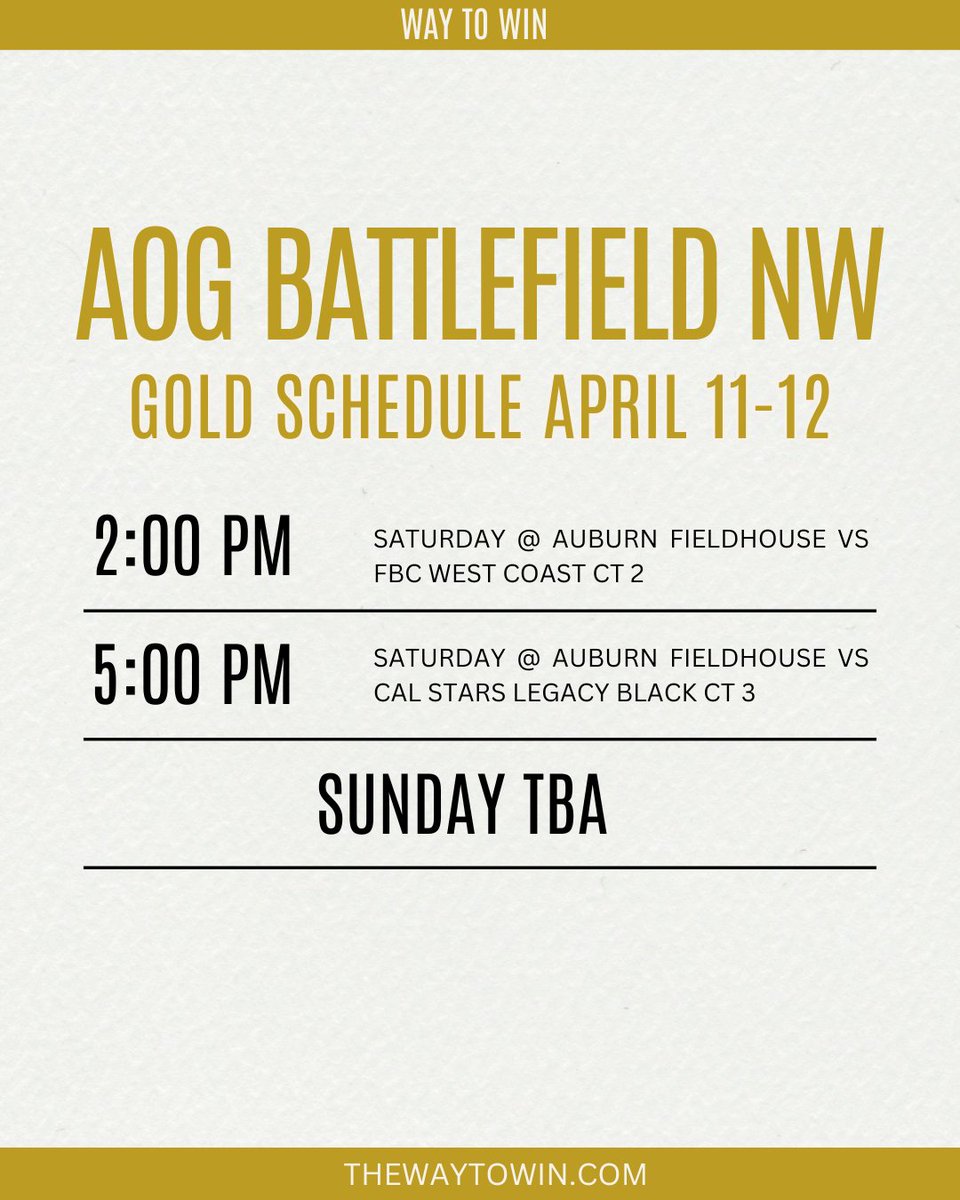 WAY TO WIN

AOG BATTLEFIELD NW
GOLD SCHEDULE APRIL 11-12

2:00 PM SATURDAY @ AUBURN FIELDHOUSE VS FBC WEST COAST CT 2

5:00 PM SATURDAY @ AUBURN FIELDHOUSE VS CAL STARS LEGACY BLACK CT 3

SUNDAY TBA

THEWAYTOWIN.COM